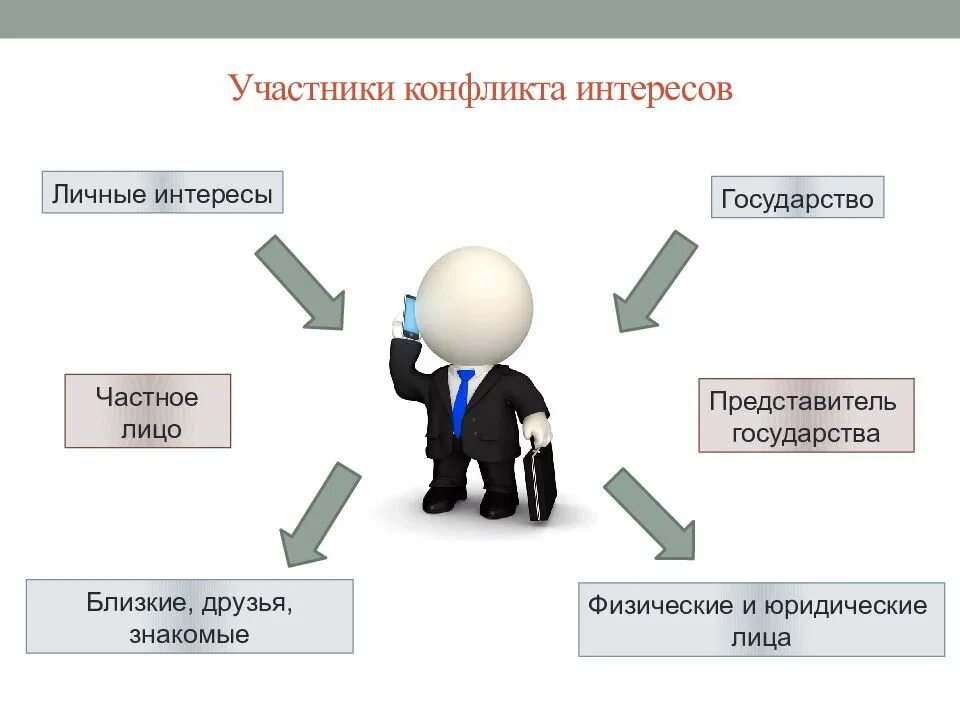 Участники конфликта интересов

Личные интересы

Государство

Частное лицо

Представитель государства

Близкие, друзья, знакомые

Физические и юридические лица